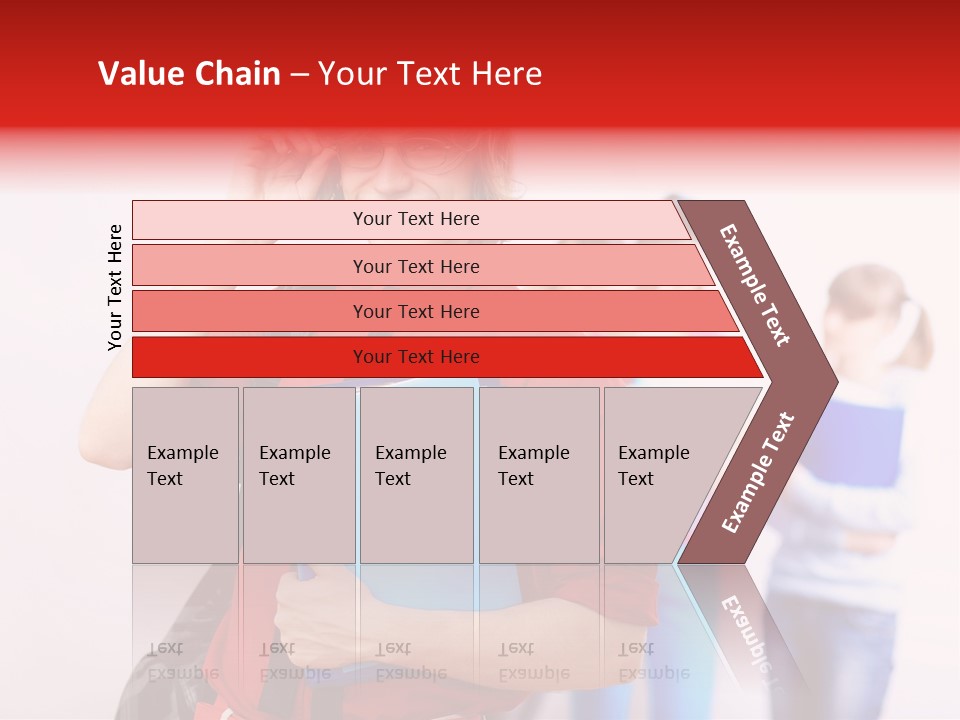 Value Chain – Your Text Here

Your Text Here

Your Text Here

Your Text Here

Your Text Here

Your Text Here

Example Text

Example Text

Example Text

Example Text

Example Text

Example Text

Example Text